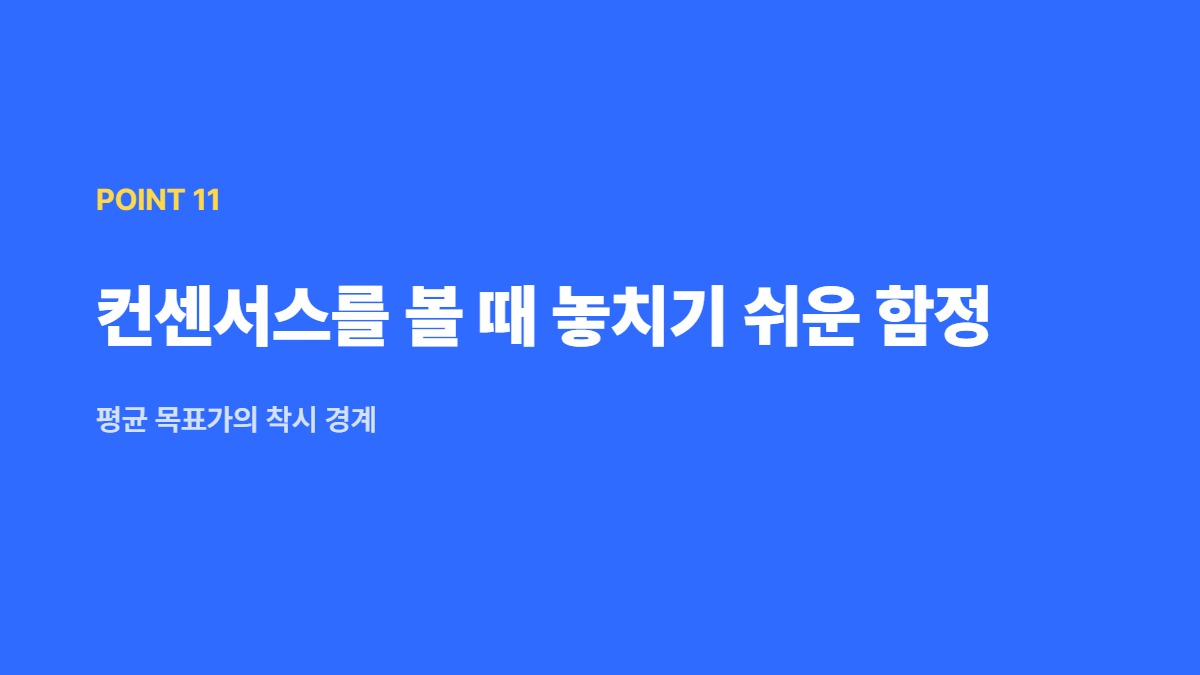 POINT 11

컨센서스를 볼 때 놓치기 쉬운 함정

평균 목표가의 착시 경계